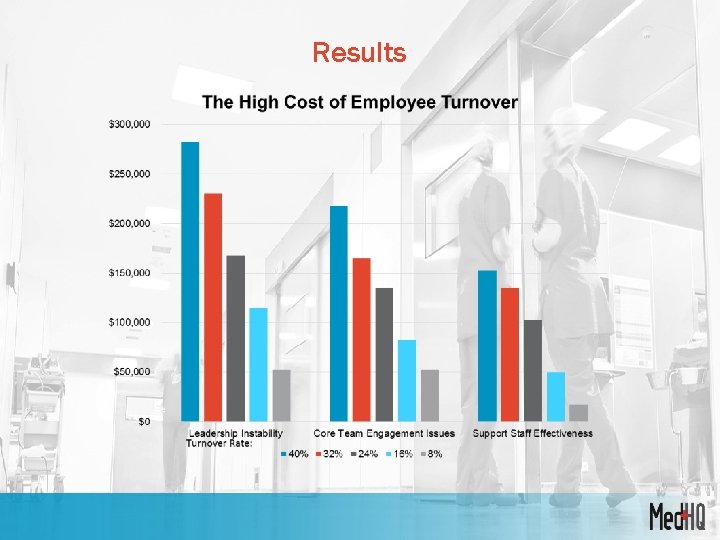 Results

The High Cost of Employee Turnover

$300,000
$250,000
$200,000
$150,000
$100,000
$50,000
$0

Leadership Instability
Core Team Engagement Issues
Support Staff Effectiveness

Turnover Rate: 40% 32% 24% 16% 8%

MedHQ